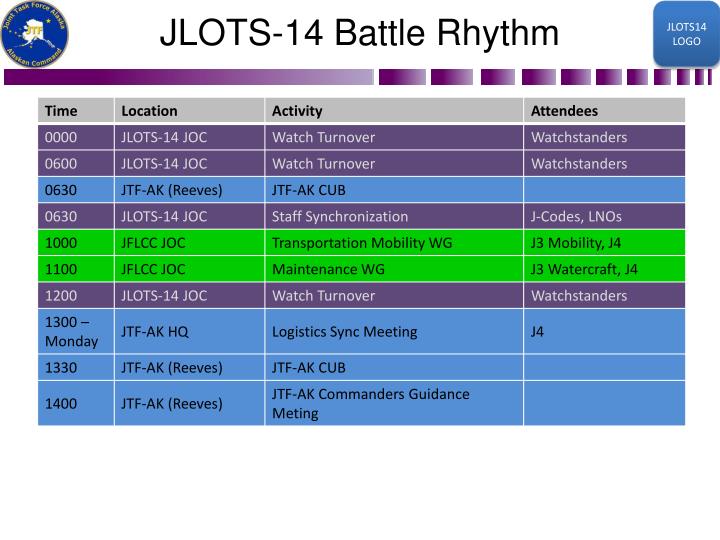 Joint Task Force Alaska
JTF
Alaskan Command

JLOTS-14 Battle Rhythm

JLOTS14 LOGO

| Time | Location | Activity | Attendees |
|---|---|---|---|
| 0000 | JLOTS-14 JOC | Watch Turnover | Watchstanders |
| 0600 | JLOTS-14 JOC | Watch Turnover | Watchstanders |
| 0630 | JTF-AK (Reeves) | JTF-AK CUB | |
| 0630 | JLOTS-14 JOC | Staff Synchronization | J-Codes, LNOs |
| 1000 | JFLCC JOC | Transportation Mobility WG | J3 Mobility, J4 |
| 1100 | JFLCC JOC | Maintenance WG | J3 Watercraft, J4 |
| 1200 | JLOTS-14 JOC | Watch Turnover | Watchstanders |
| 1300 – Monday | JTF-AK HQ | Logistics Sync Meeting | J4 |
| 1330 | JTF-AK (Reeves) | JTF-AK CUB | |
| 1400 | JTF-AK (Reeves) | JTF-AK Commanders Guidance Meting | |